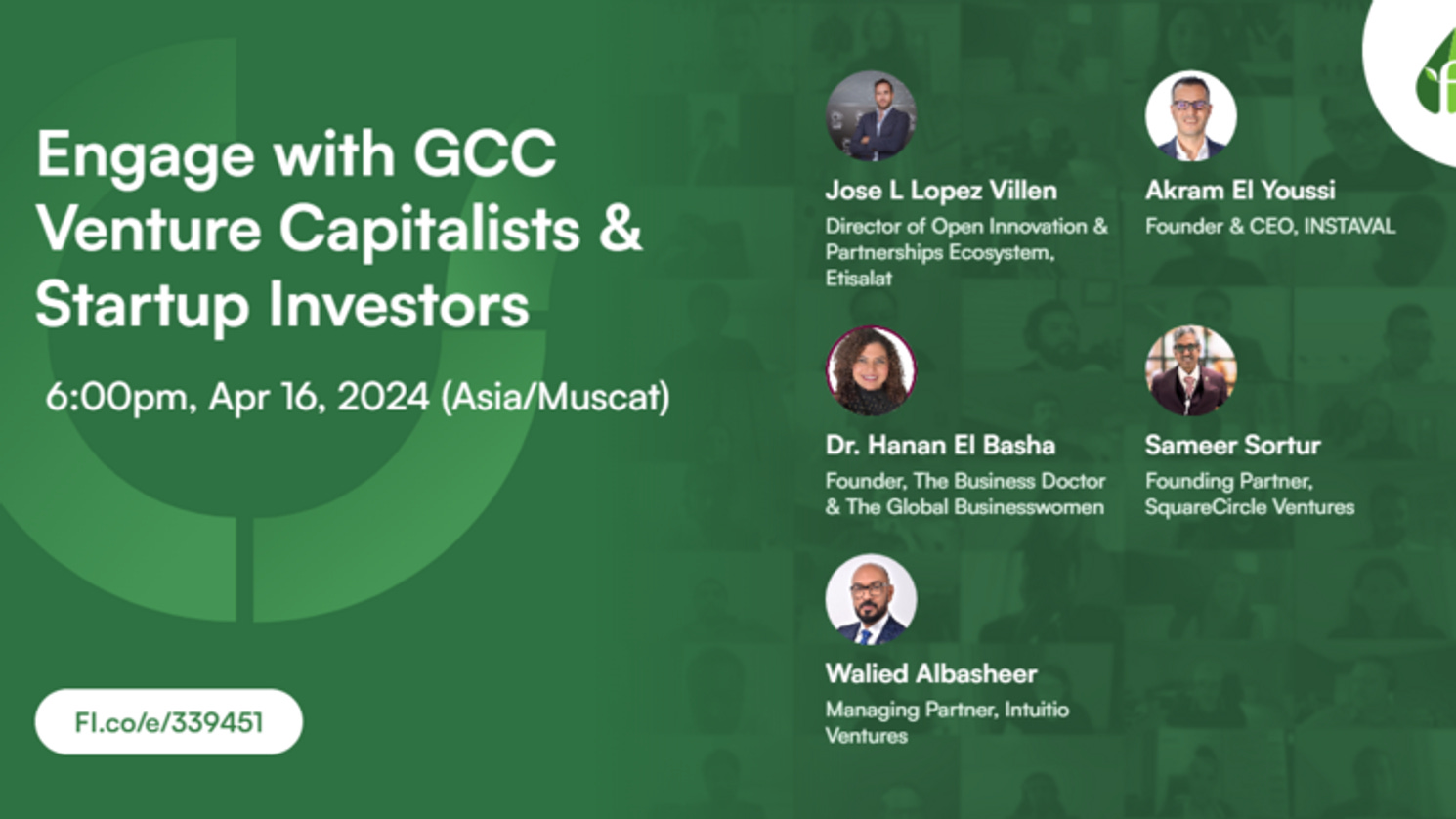 Engage with GCC Venture Capitalists & Startup Investors

6:00pm, Apr 16, 2024 (Asia/Muscat)

FI.co/e/339451

Jose L Lopez Villen
Director of Open Innovation & Partnerships Ecosystem, Etisalat

Akram El Youssi
Founder & CEO, INSTAVAL

Dr. Hanan El Basha
Founder, The Business Doctor & The Global Businesswomen

Sameer Sortur
Founding Partner, SquareCircle Ventures

Walied Albasheer
Managing Partner, Intuitio Ventures